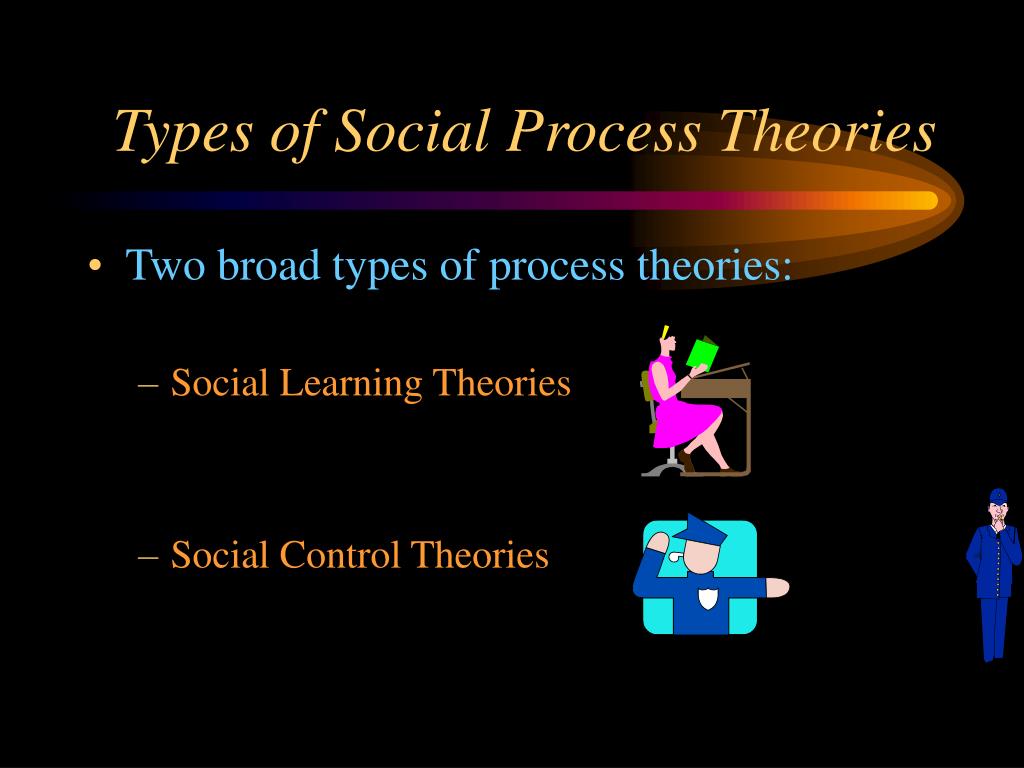 Types of Social Process Theories

• Two broad types of process theories:

– Social Learning Theories

– Social Control Theories